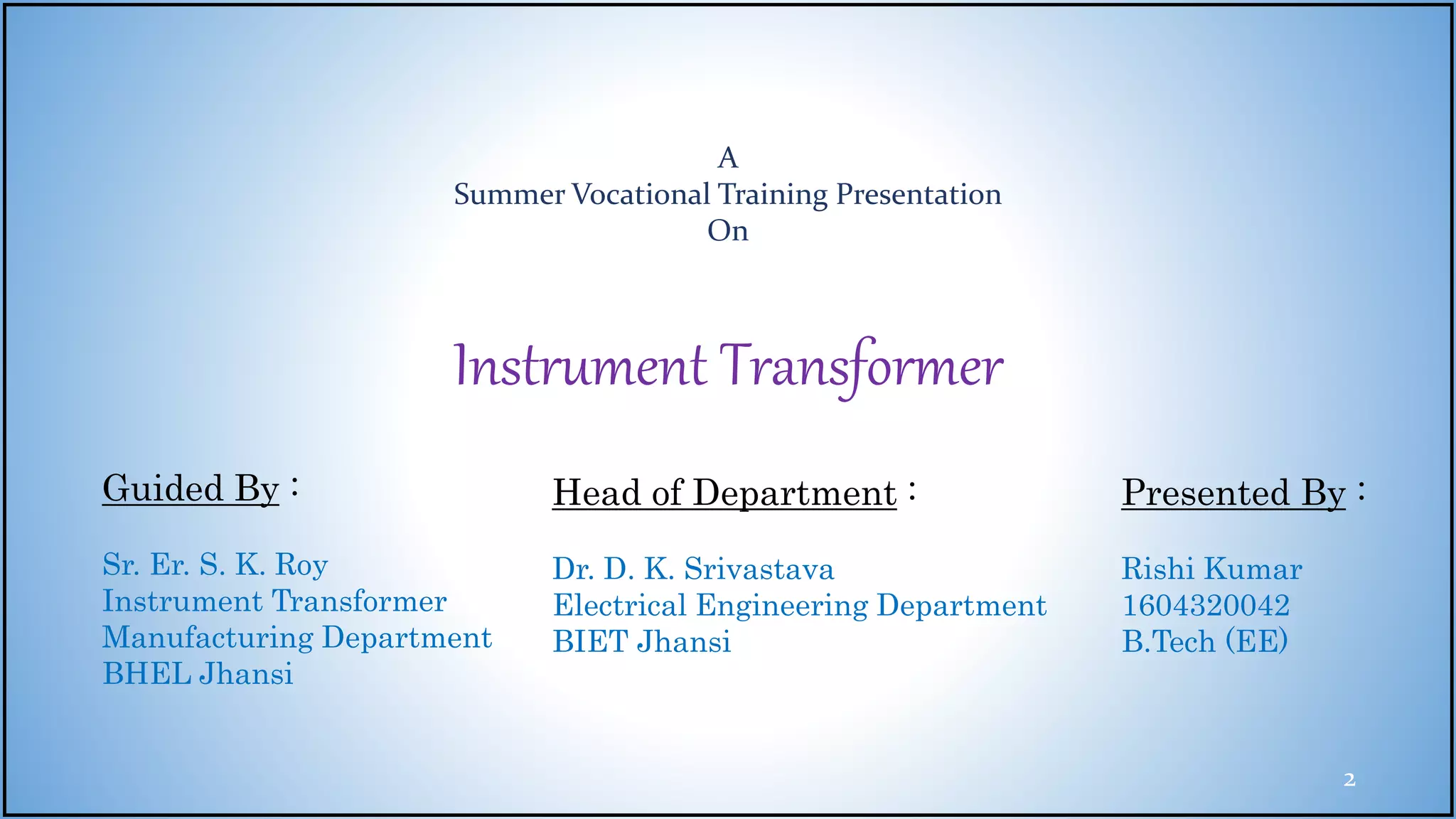 A
Summer Vocational Training Presentation
On

Instrument Transformer

Guided By :

Sr. Er. S. K. Roy
Instrument Transformer
Manufacturing Department
BHEL Jhansi

Head of Department :

Dr. D. K. Srivastava
Electrical Engineering Department
BIET Jhansi

Presented By :

Rishi Kumar
1604320042
B.Tech (EE)

2